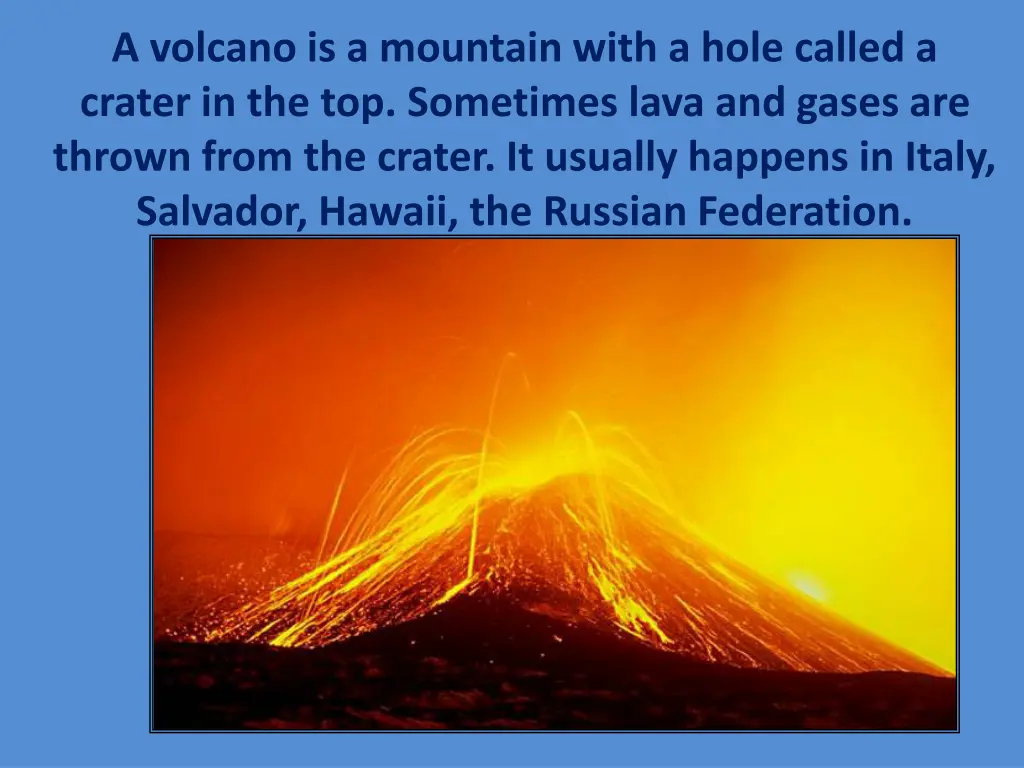 A volcano is a mountain with a hole called a crater in the top. Sometimes lava and gases are thrown from the crater. It usually happens in Italy, Salvador, Hawaii, the Russian Federation.